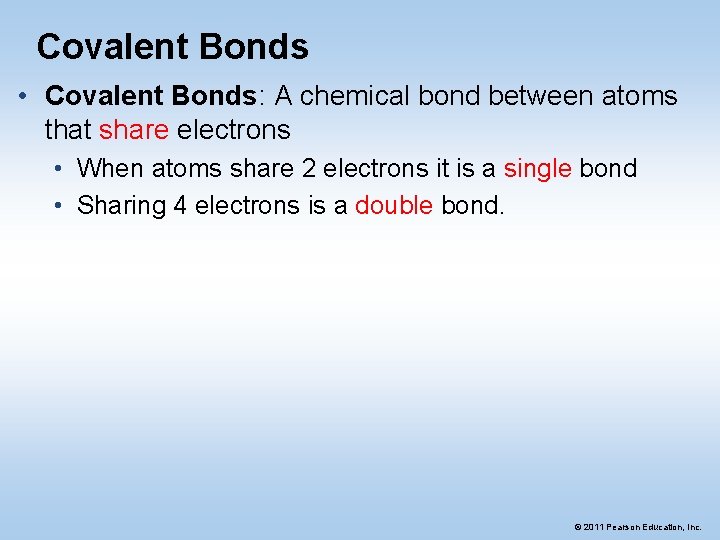 Covalent Bonds

• Covalent Bonds: A chemical bond between atoms that share electrons
  • When atoms share 2 electrons it is a single bond
  • Sharing 4 electrons is a double bond.

© 2011 Pearson Education, Inc.